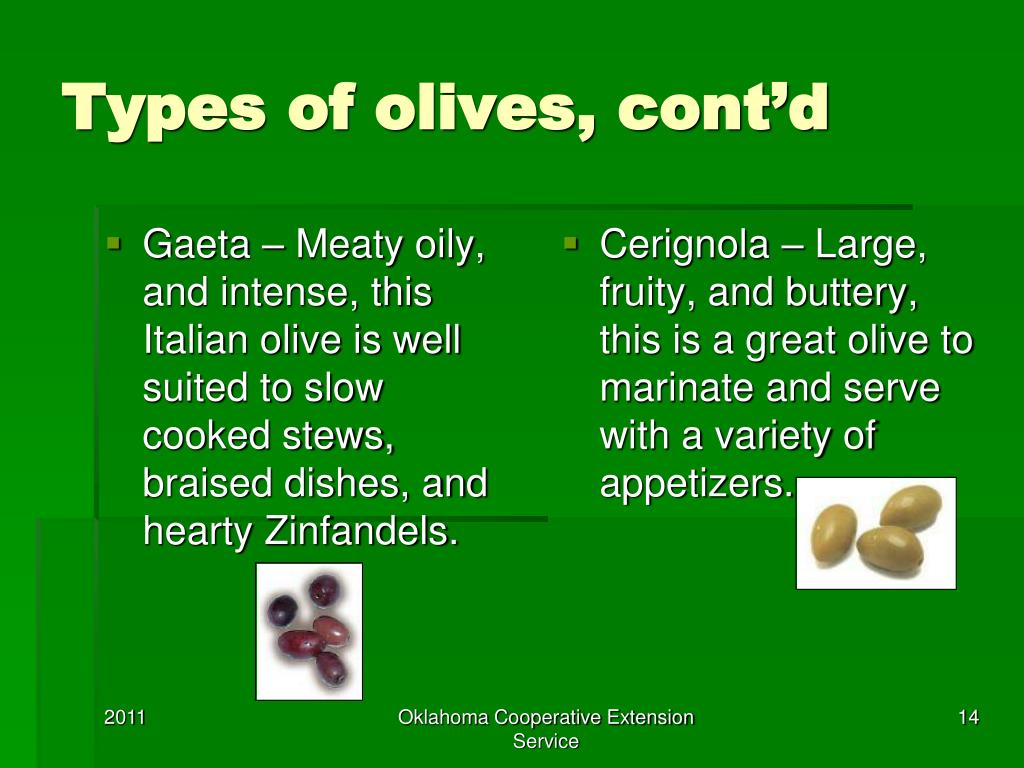 Types of olives, cont’d

▪ Gaeta – Meaty oily, and intense, this Italian olive is well suited to slow cooked stews, braised dishes, and hearty Zinfandels.

▪ Cerignola – Large, fruity, and buttery, this is a great olive to marinate and serve with a variety of appetizers.

2011

Oklahoma Cooperative Extension Service

14